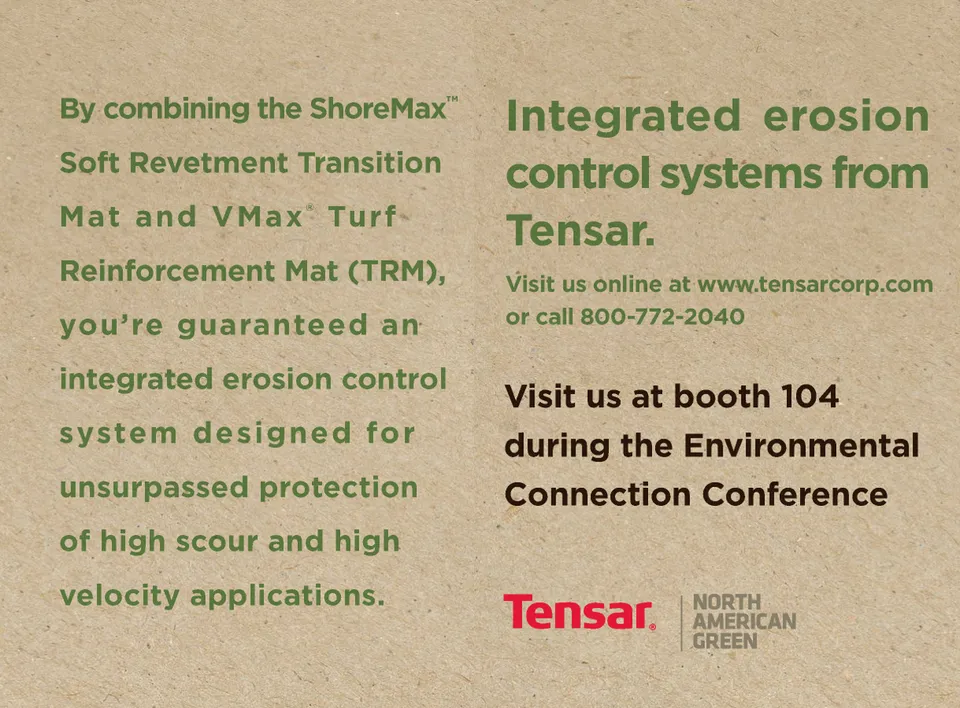 By combining the ShoreMax™ Soft Revetment Transition Mat and VMax® Turf Reinforcement Mat (TRM), you're guaranteed an integrated erosion control system designed for unsurpassed protection of high scour and high velocity applications.

Integrated erosion control systems from Tensar.

Visit us online at www.tensarcorp.com or call 800-772-2040

Visit us at booth 104 during the Environmental Connection Conference

Tensar®

NORTH AMERICAN GREEN